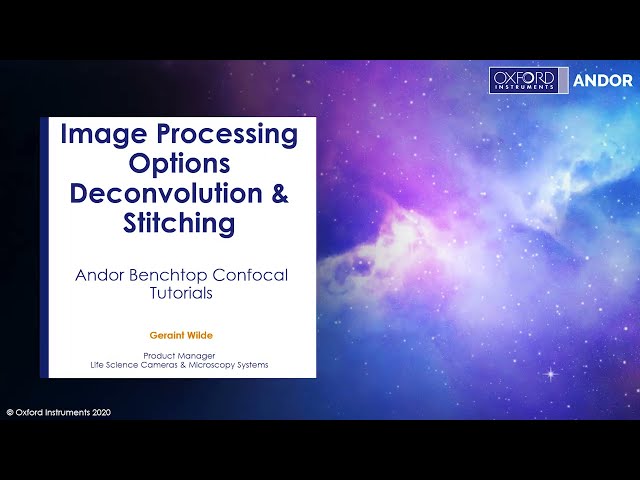 OXFORD INSTRUMENTS ANDOR

Image Processing Options Deconvolution & Stitching

Andor Benchtop Confocal Tutorials

Geraint Wilde

Product Manager
Life Science Cameras & Microscopy Systems

© Oxford Instruments 2020